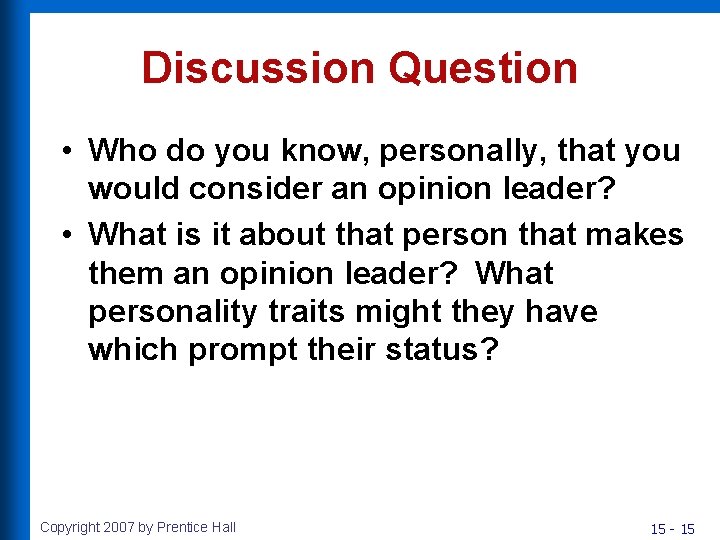 Discussion Question

• Who do you know, personally, that you would consider an opinion leader?

• What is it about that person that makes them an opinion leader? What personality traits might they have which prompt their status?

Copyright 2007 by Prentice Hall

15 - 15